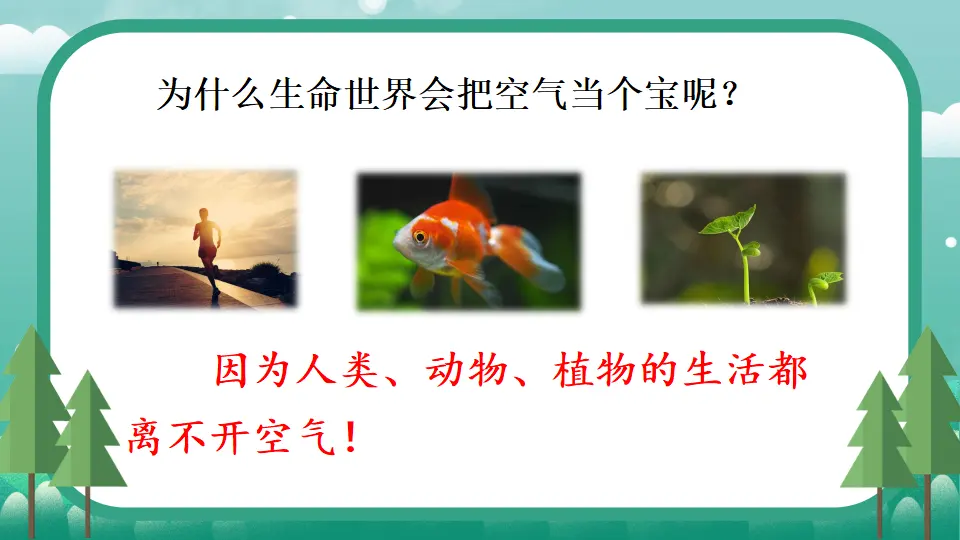 为什么生命世界会把空气当个宝呢？

因为人类、动物、植物的生活都离不开空气！